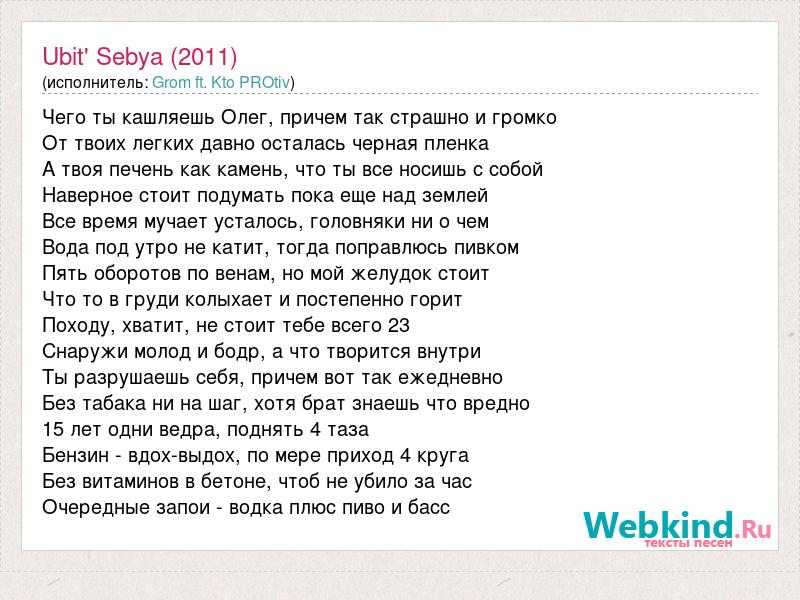 Ubit' Sebya (2011)
(исполнитель: Grom ft. Kto PROtiv)

Чего ты кашляешь Олег, причем так страшно и громко
От твоих легких давно осталась черная пленка
А твоя печень как камень, что ты все носишь с собой
Наверное стоит подумать пока еще над землей
Все время мучает усталось, головняки ни о чем
Вода под утро не катит, тогда поправлюсь пивком
Пять оборотов по венам, но мой желудок стоит
Что то в груди колыхает и постепенно горит
Походу, хватит, не стоит тебе всего 23
Снаружи молод и бодр, а что творится внутри
Ты разрушаешь себя, причем вот так ежедневно
Без табака ни на шаг, хотя брат знаешь что вредно
15 лет одни ведра, поднять 4 таза
Бензин - вдох-выдох, по мере приход 4 круга
Без витаминов в бетоне, чтоб не убило за час
Очередные запои - водка плюс пиво и басс

Webkind.Ru
тексты песен